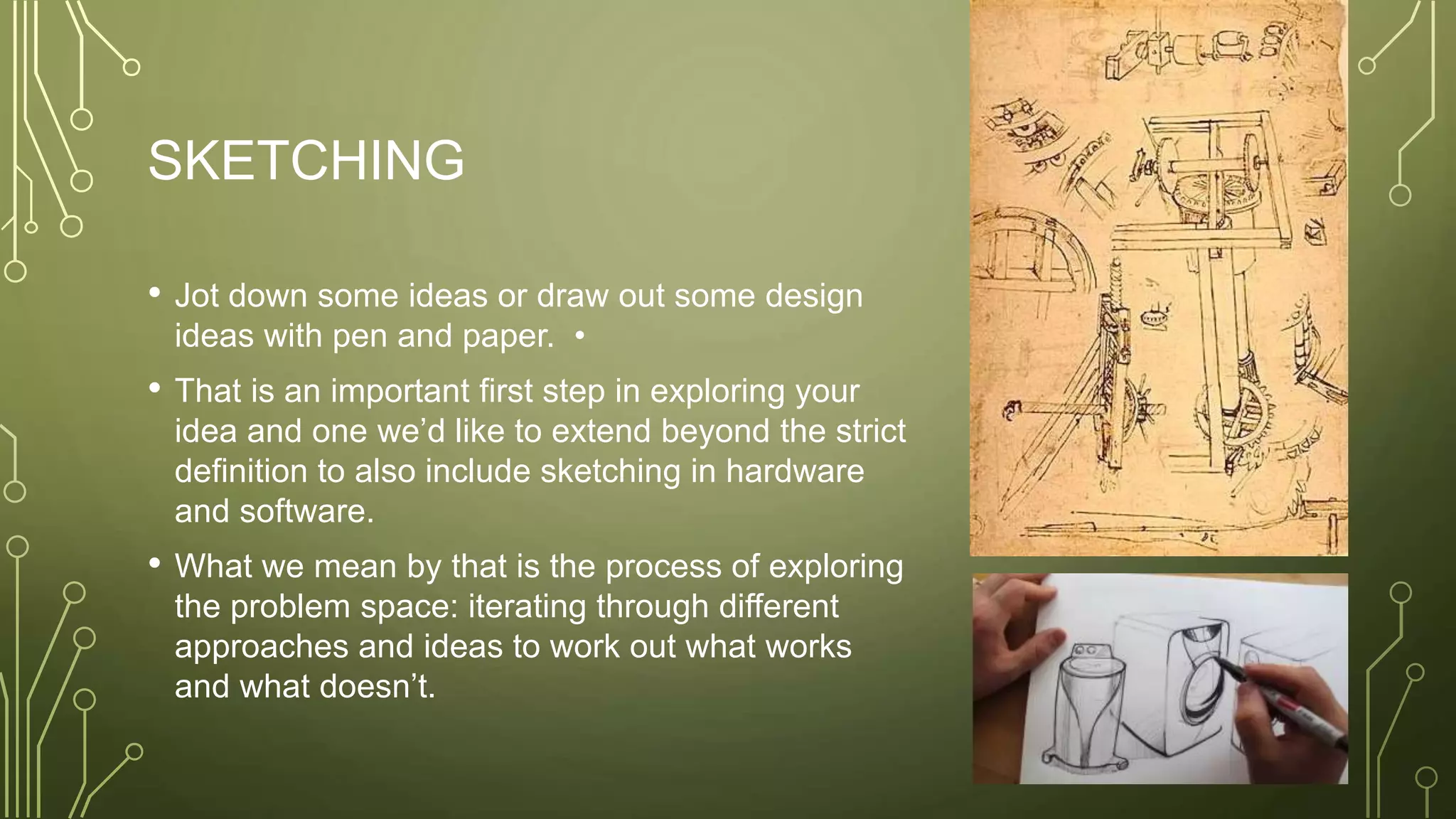 SKETCHING

• Jot down some ideas or draw out some design ideas with pen and paper. •

• That is an important first step in exploring your idea and one we'd like to extend beyond the strict definition to also include sketching in hardware and software.

• What we mean by that is the process of exploring the problem space: iterating through different approaches and ideas to work out what works and what doesn't.